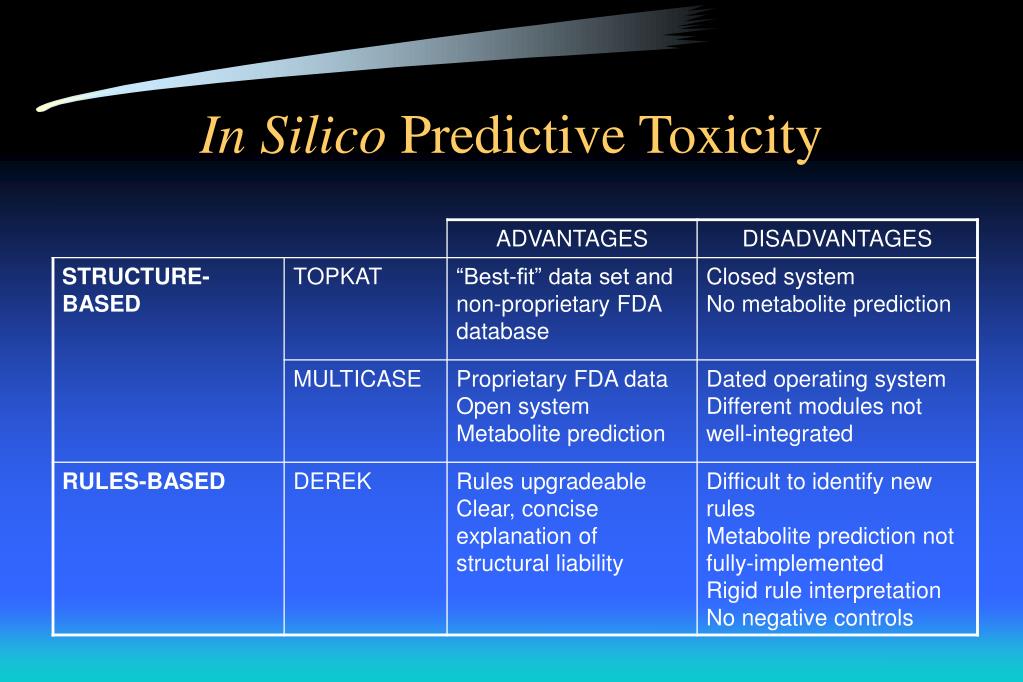 In Silico Predictive Toxicity

| | | ADVANTAGES | DISADVANTAGES |
|---|---|---|---|
| STRUCTURE-BASED | TOPKAT | “Best-fit” data set and non-proprietary FDA database | Closed system No metabolite prediction |
| | MULTICASE | Proprietary FDA data Open system Metabolite prediction | Dated operating system Different modules not well-integrated |
| RULES-BASED | DEREK | Rules upgradeable Clear, concise explanation of structural liability | Difficult to identify new rules Metabolite prediction not fully-implemented Rigid rule interpretation No negative controls |